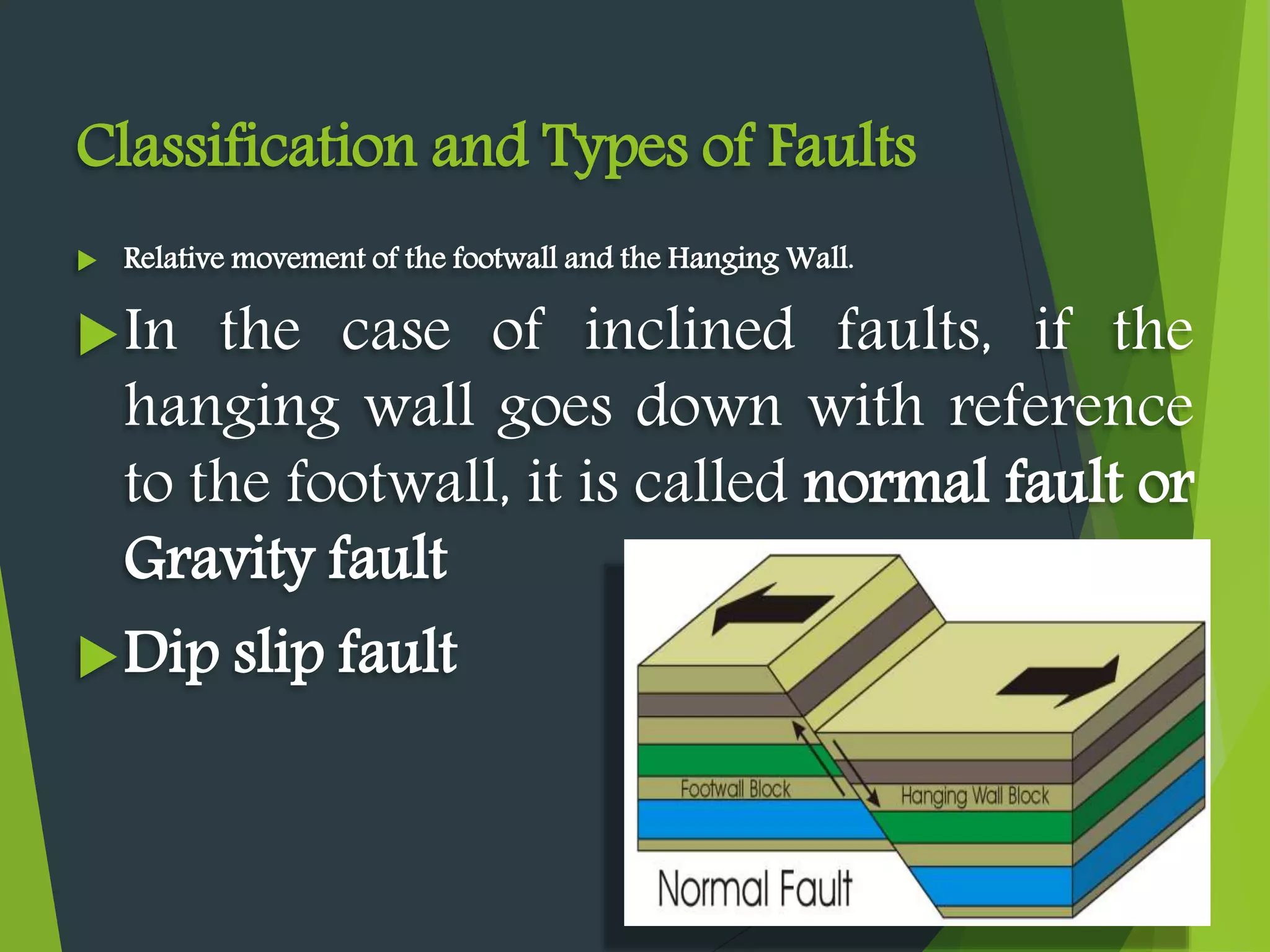 Classification and Types of Faults

Relative movement of the footwall and the Hanging Wall.

In the case of inclined faults, if the hanging wall goes down with reference to the footwall, it is called normal fault or Gravity fault

Dip slip fault

Footwall Block

Hanging Wall Block

Normal Fault